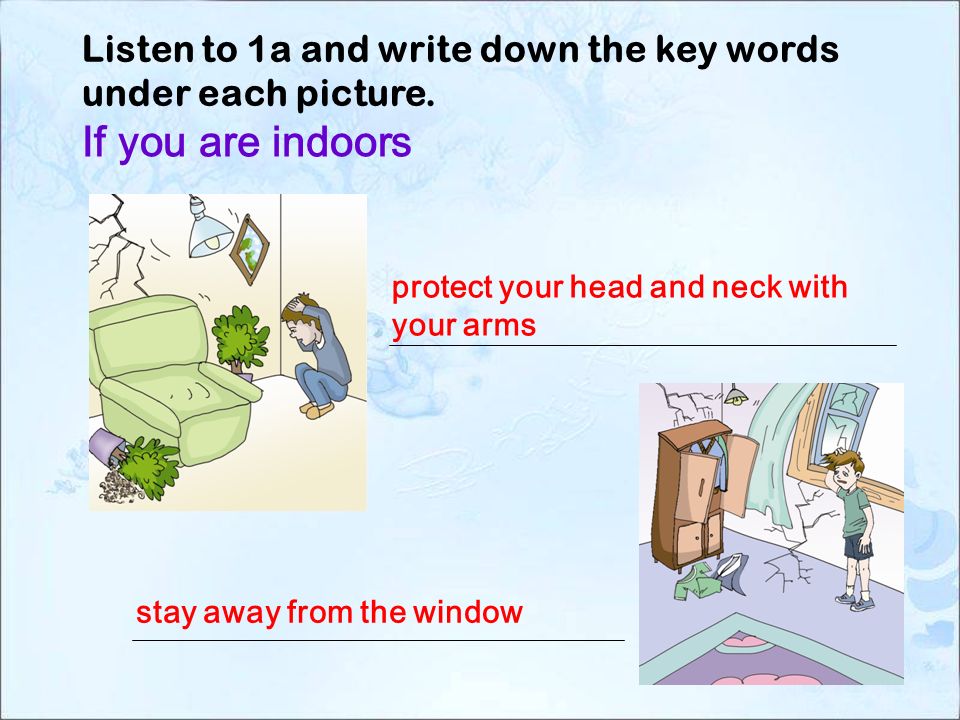 Listen to 1a and write down the key words under each picture.

If you are indoors

protect your head and neck with your arms

stay away from the window